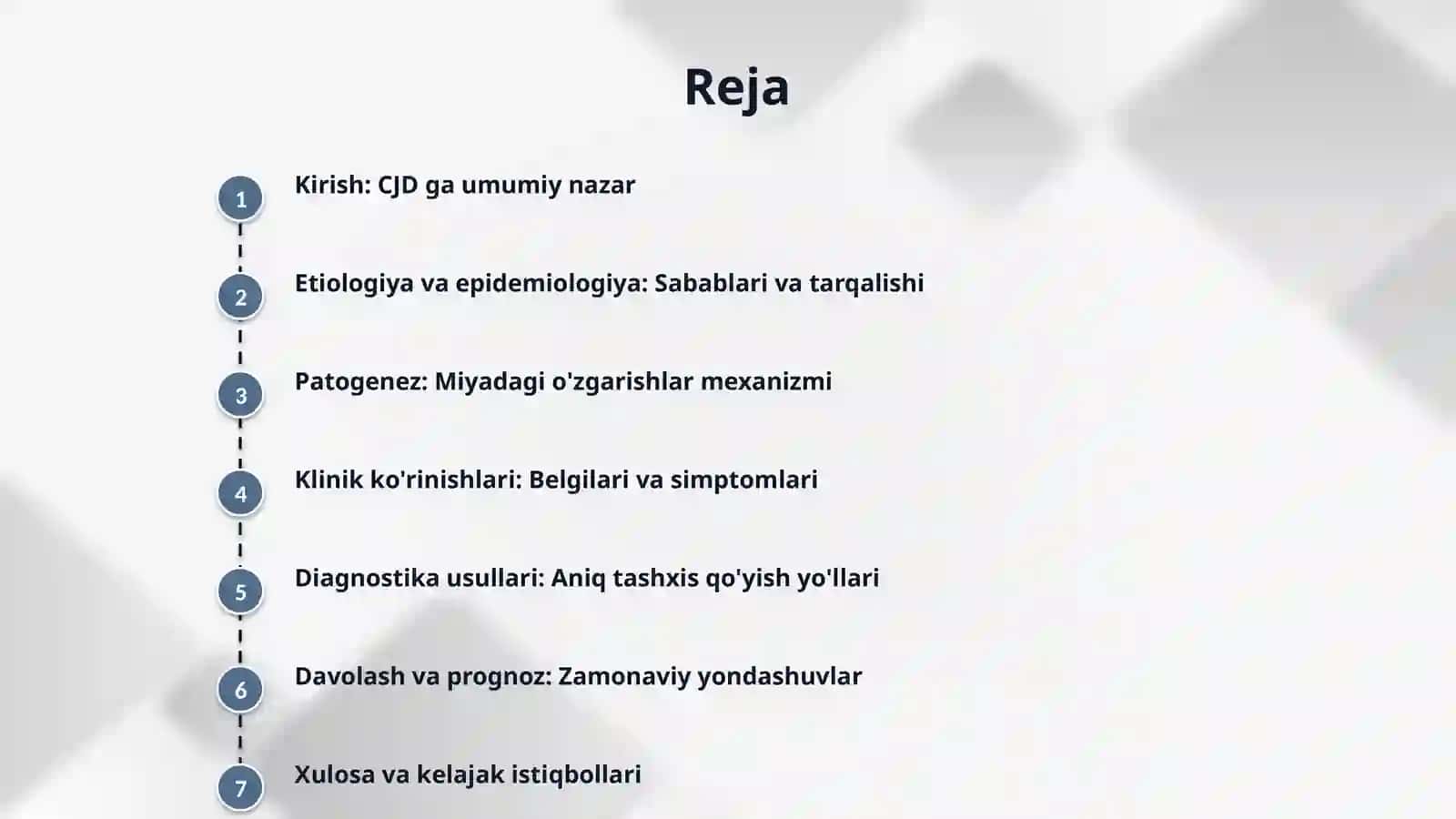 Reja

1 Kirish: CJD ga umumiy nazar

2 Etiologiya va epidemiologiya: Sabablari va tarqalishi

3 Patogenez: Miyadagi o'zgarishlar mexanizmi

4 Klinik ko'rinishlari: Belgilari va simptomlari

5 Diagnostika usullari: Aniq tashxis qo'yish yo'llari

6 Davolash va prognoz: Zamonaviy yondashuvlar

7 Xulosa va kelajak istiqbollari